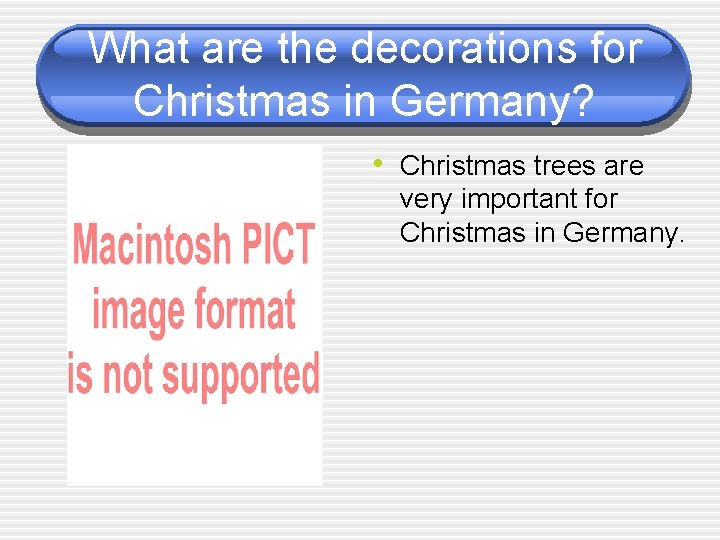 What are the decorations for Christmas in Germany?

Macintosh PICT image format is not supported

• Christmas trees are very important for Christmas in Germany.